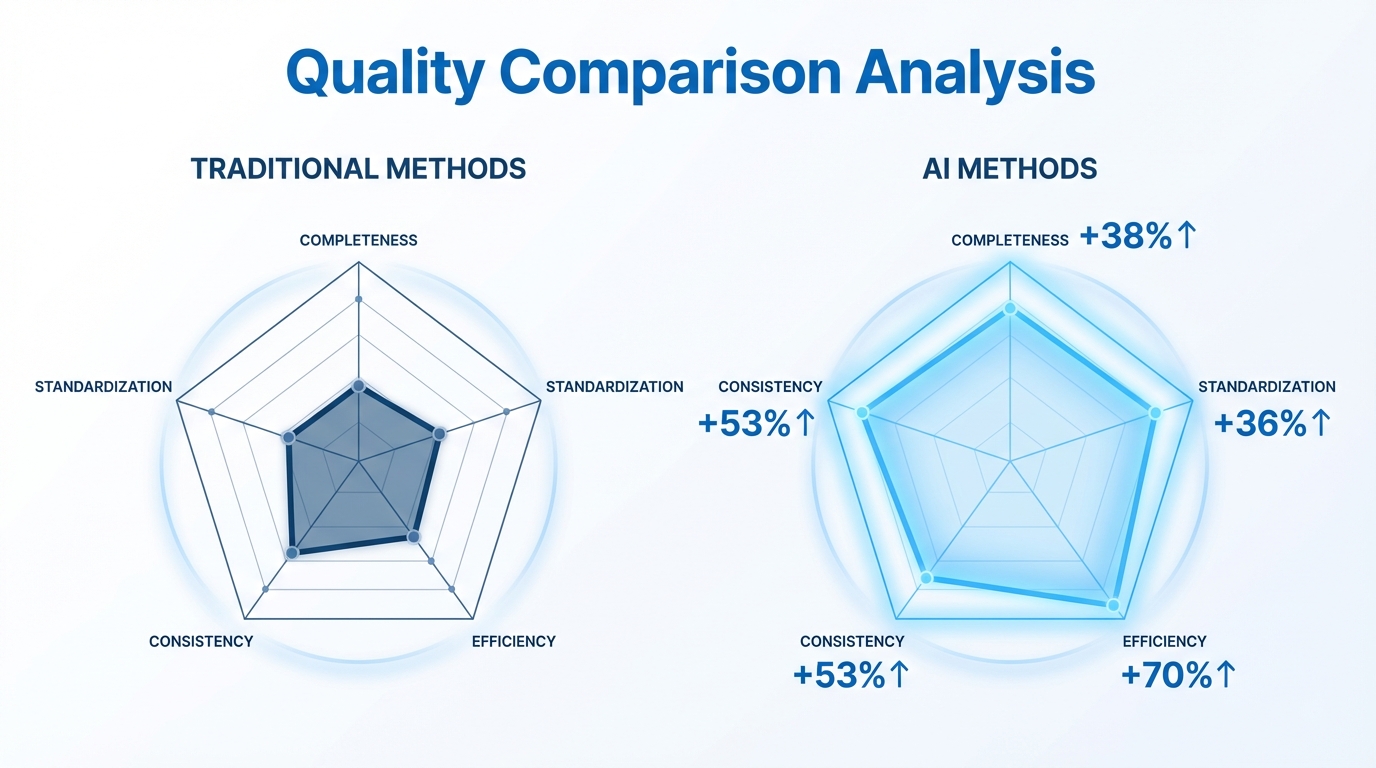 Quality Comparison Analysis

TRADITIONAL METHODS

COMPLETENESS

STANDARDIZATION

STANDARDIZATION

CONSISTENCY

EFFICIENCY

AI METHODS

COMPLETENESS +38%↑

CONSISTENCY +53%↑

STANDARDIZATION +36%↑

CONSISTENCY +53%↑

EFFICIENCY +70%↑